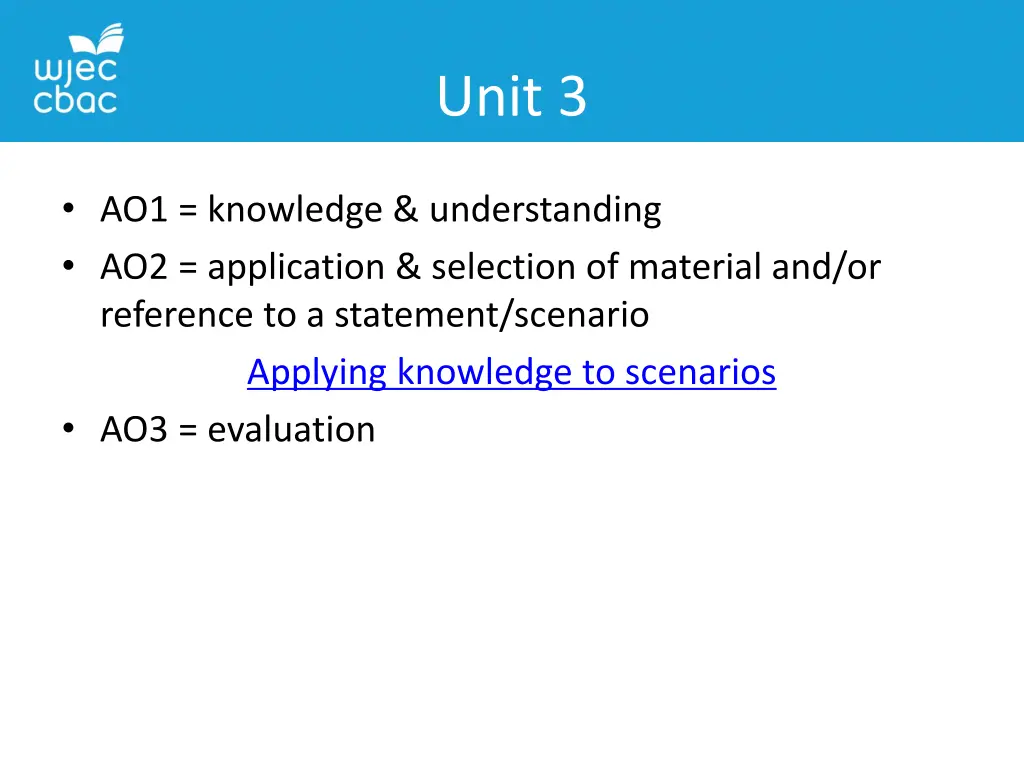 wjec
cbac

Unit 3

• AO1 = knowledge & understanding
• AO2 = application & selection of material and/or reference to a statement/scenario

Applying knowledge to scenarios

• AO3 = evaluation